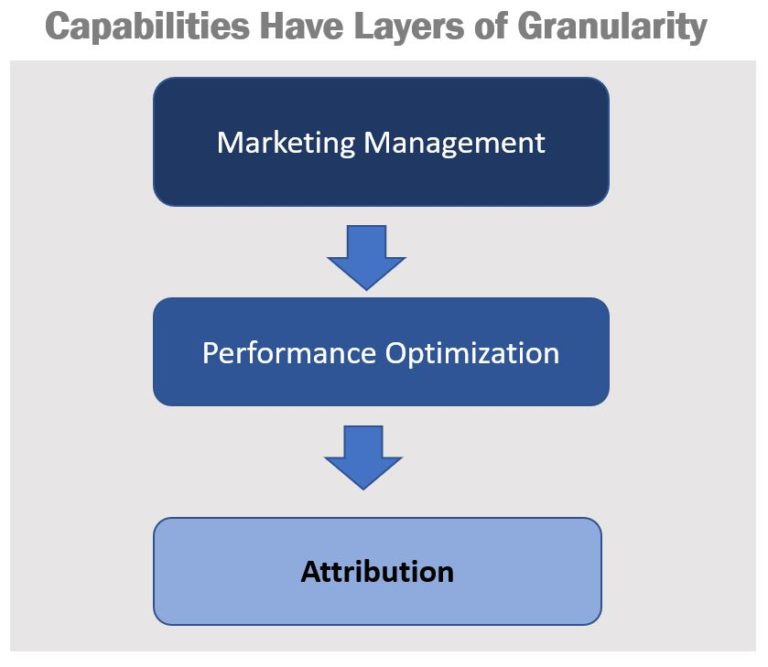 Capabilities Have Layers of Granularity

Marketing Management

Performance Optimization

Attribution